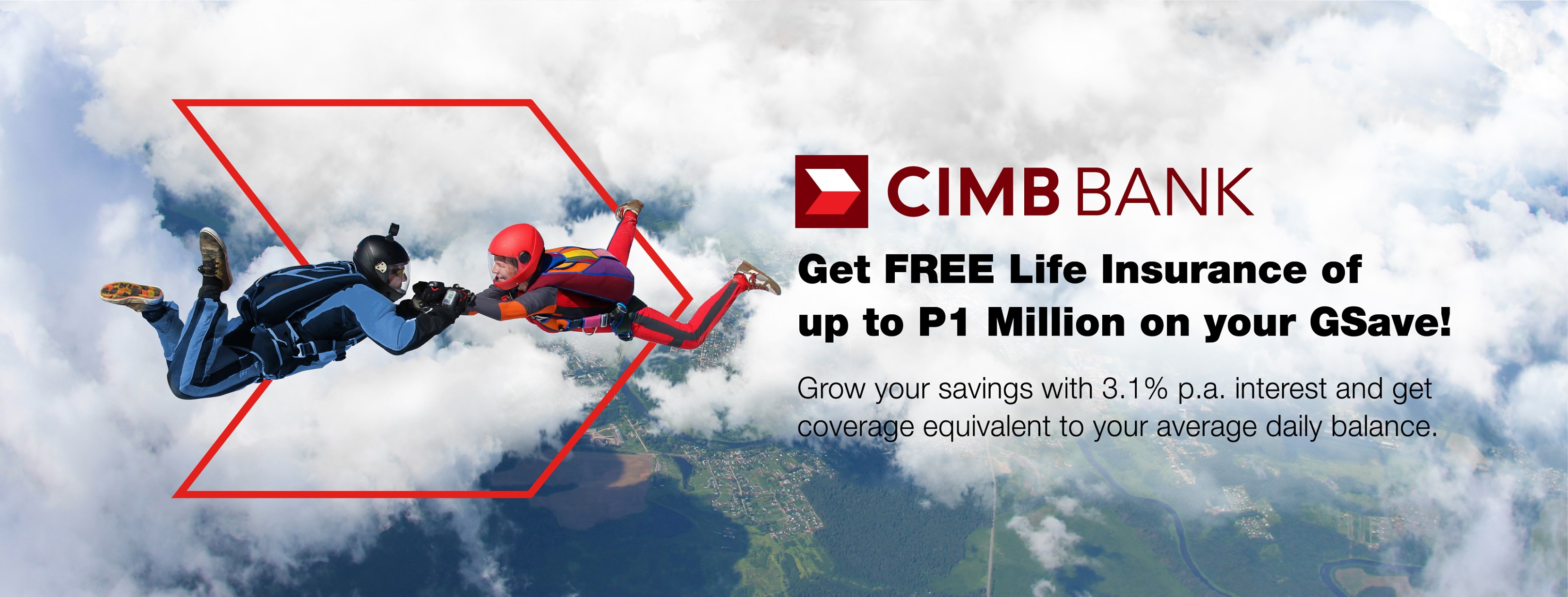 CIMB BANK

Get FREE Life Insurance of up to P1 Million on your GSave!

Grow your savings with 3.1% p.a. interest and get coverage equivalent to your average daily balance.